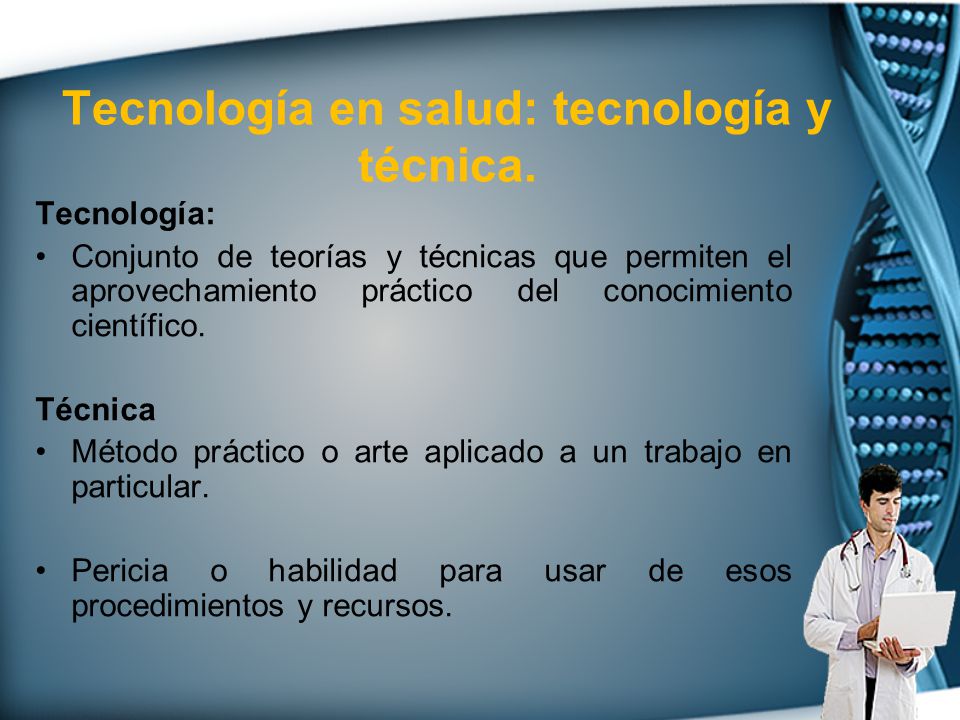 Tecnología en salud: tecnología y técnica.

Tecnología:

• Conjunto de teorías y técnicas que permiten el aprovechamiento práctico del conocimiento científico.

Técnica

• Método práctico o arte aplicado a un trabajo en particular.

• Pericia o habilidad para usar de esos procedimientos y recursos.